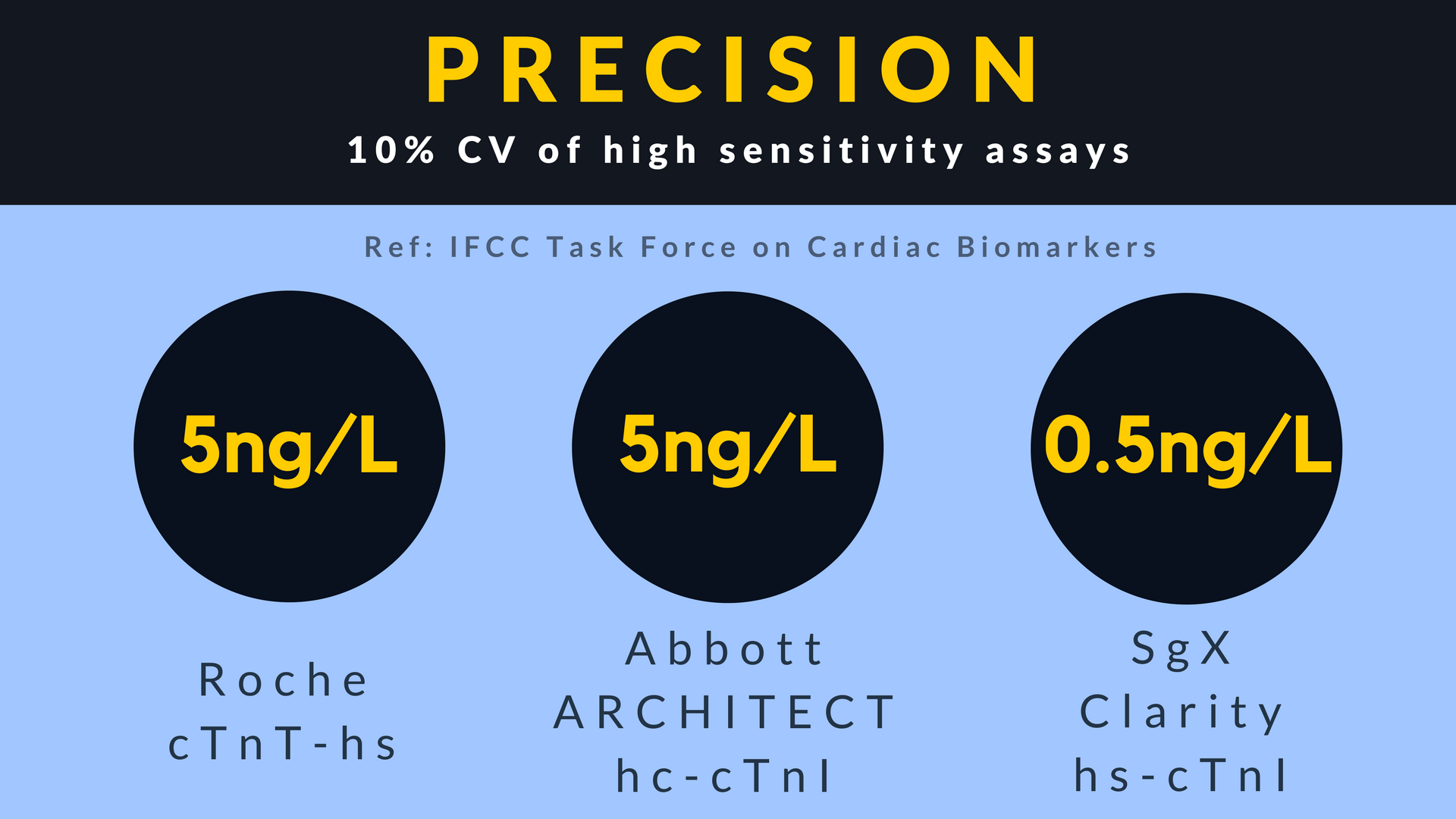 PRECISION
10% CV of high sensitivity assays

Ref: IFCC Task Force on Cardiac Biomarkers

5ng/L

Roche
cTnT-hs

5ng/L

Abbott
ARCHITECT
hc-cTnI

0.5ng/L

SgX
Clarity
hs-cTnI